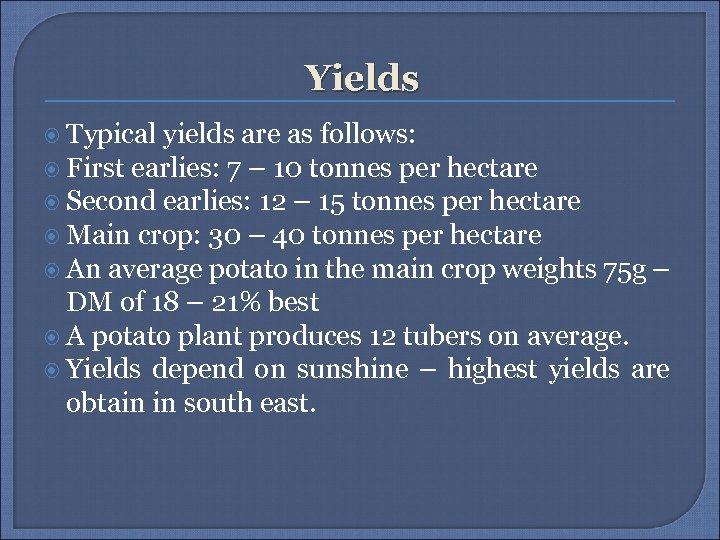 Yields

Typical yields are as follows:
First earlies: 7 – 10 tonnes per hectare
Second earlies: 12 – 15 tonnes per hectare
Main crop: 30 – 40 tonnes per hectare
An average potato in the main crop weights 75g – DM of 18 – 21% best
A potato plant produces 12 tubers on average.
Yields depend on sunshine – highest yields are obtain in south east.